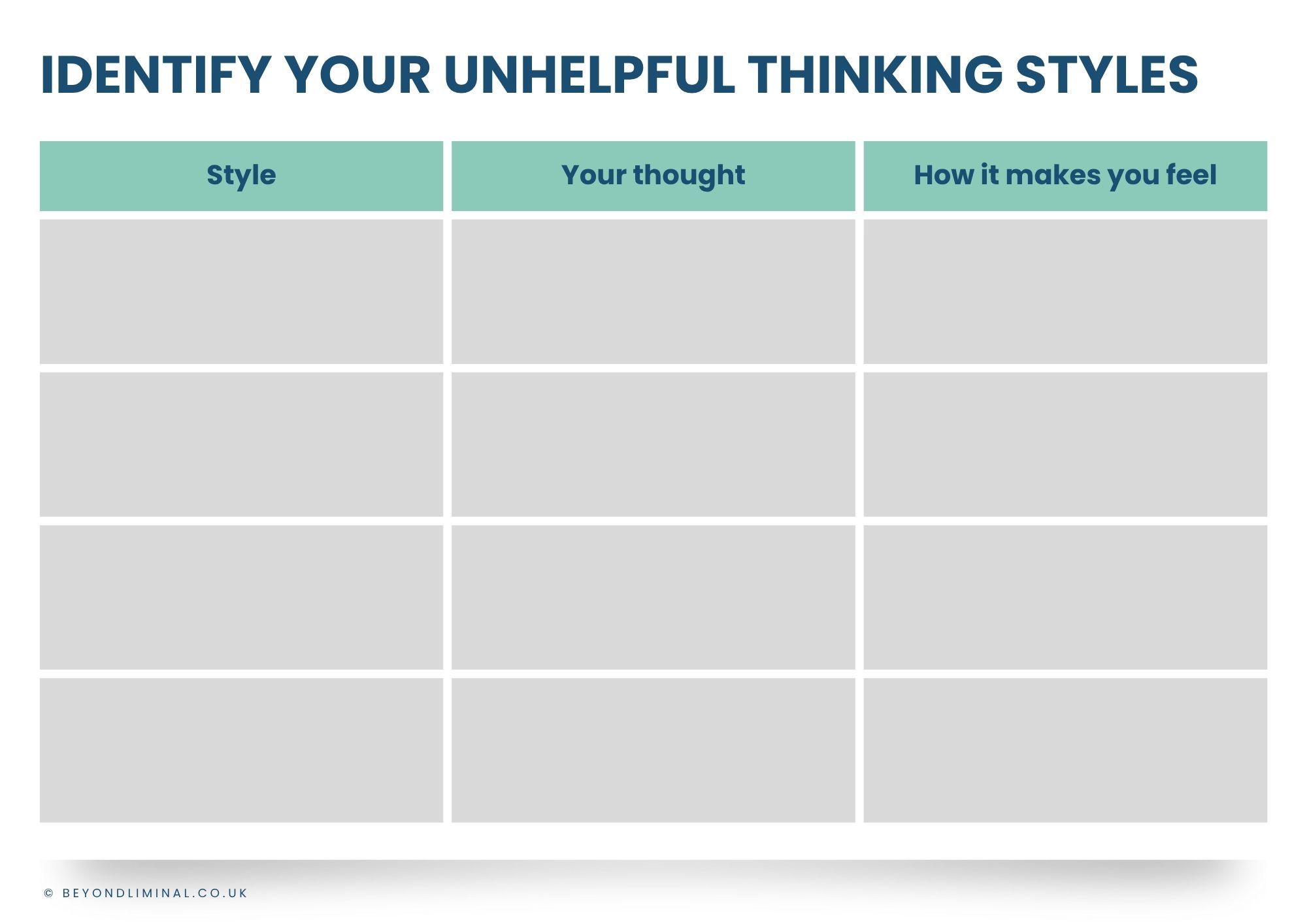 IDENTIFY YOUR UNHELPFUL THINKING STYLES

| Style | Your thought | How it makes you feel |
|---|---|---|
| | | |
| | | |
| | | |
| | | |

© BEYONDLIMINAL.CO.UK